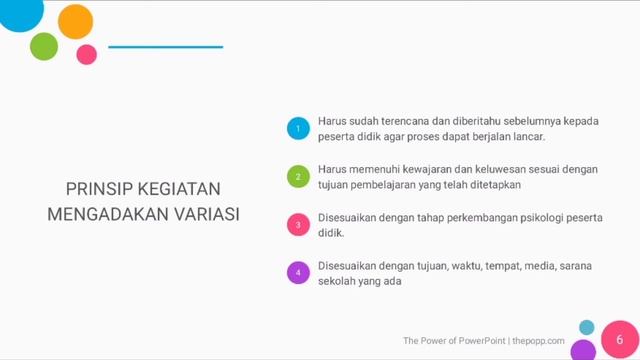 PRINSIP KEGIATAN MENGADAKAN VARIASI

1 Harus sudah terencana dan diberitahu sebelumnya kepada peserta didik agar proses dapat berjalan lancar.

2 Harus memenuhi kewajaran dan keluwesan sesuai dengan tujuan pembelajaran yang telah ditetapkan

3 Disesuaikan dengan tahap perkembangan psikologi peserta didik.

4 Disesuaikan dengan tujuan, waktu, tempat, media, sarana sekolah yang ada

The Power of PowerPoint | thepopp.com

6